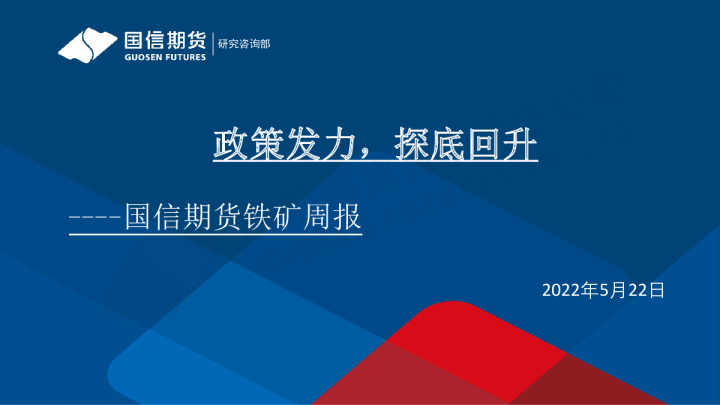 国信期货
GUOSEN FUTURES
研究咨询部

政策发力，探底回升

----国信期货铁矿周报

2022年5月22日